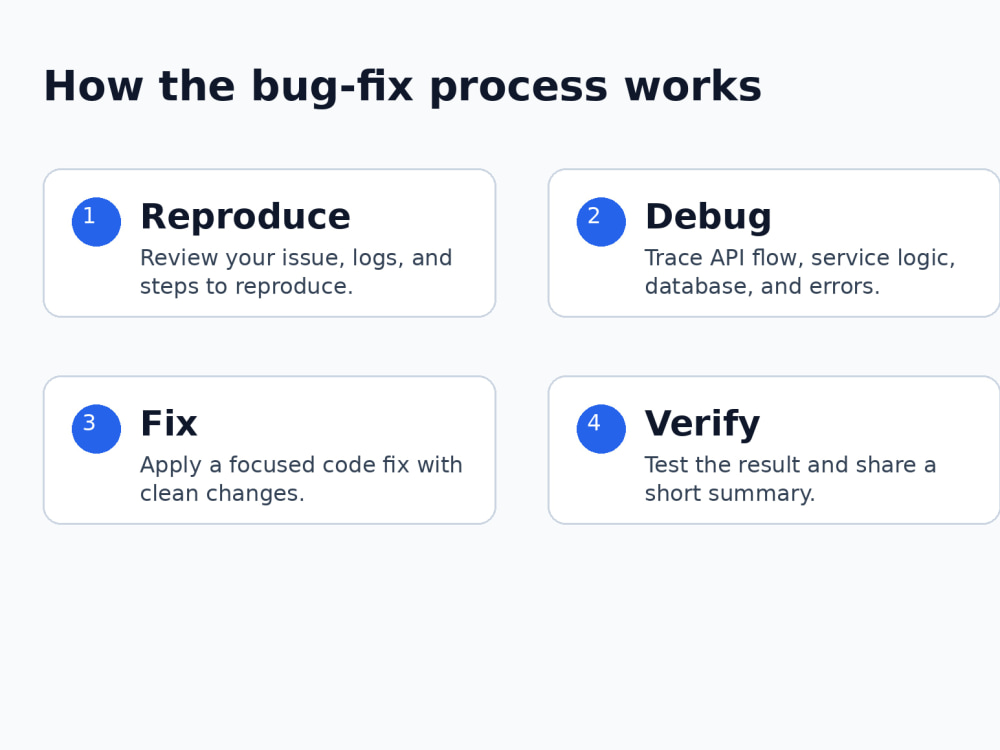 How the bug-fix process works

1
Reproduce
Review your issue, logs, and steps to reproduce.

2
Debug
Trace API flow, service logic, database, and errors.

3
Fix
Apply a focused code fix with clean changes.

4
Verify
Test the result and share a short summary.